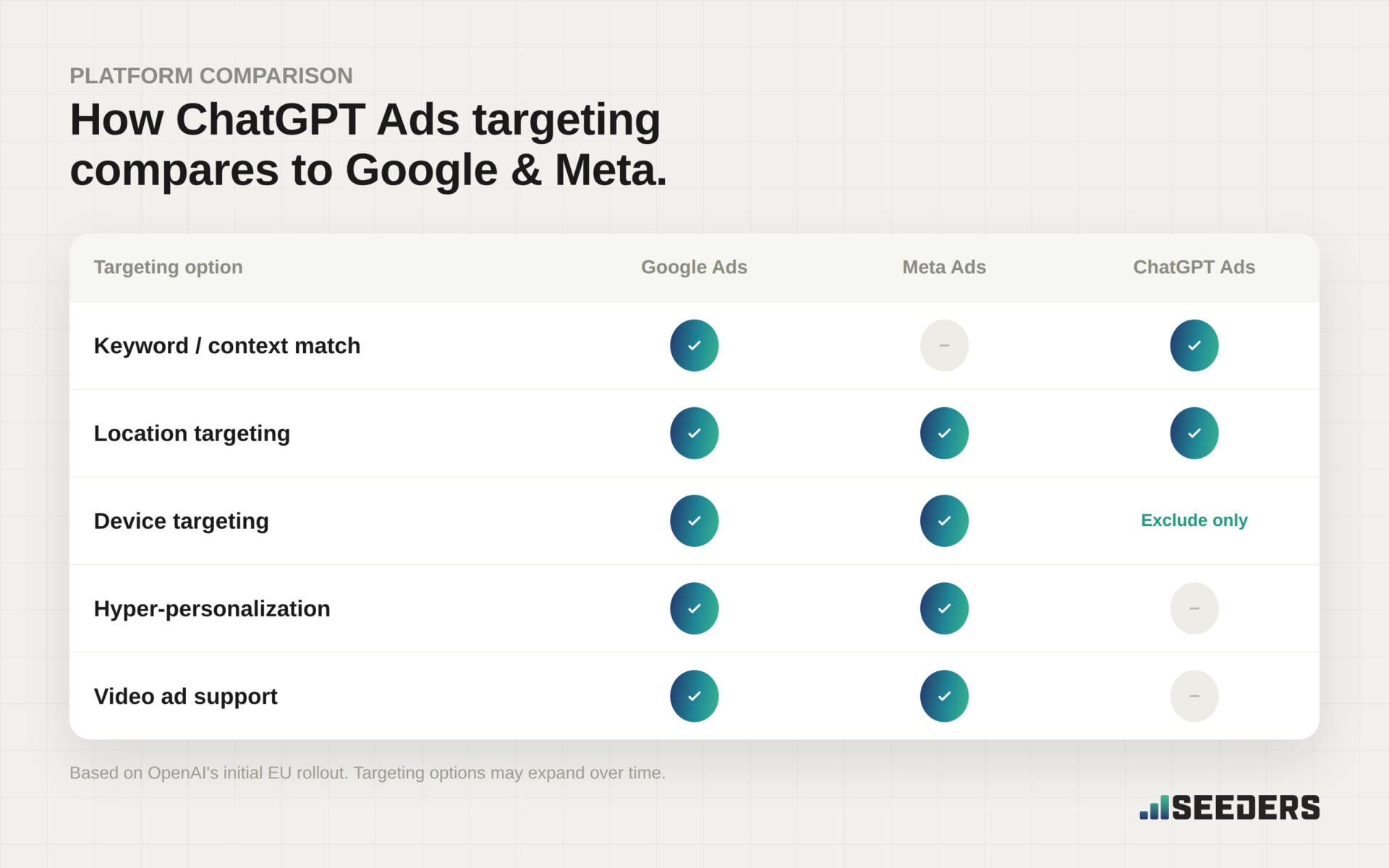 PLATFORM COMPARISON

How ChatGPT Ads targeting compares to Google & Meta.

| Targeting option | Google Ads | Meta Ads | ChatGPT Ads |
|---|---|---|---|
| Keyword / context match | ✓ | – | ✓ |
| Location targeting | ✓ | ✓ | ✓ |
| Device targeting | ✓ | ✓ | Exclude only |
| Hyper-personalization | ✓ | ✓ | – |
| Video ad support | ✓ | ✓ | – |

Based on OpenAI's initial EU rollout. Targeting options may expand over time.

SEEDERS